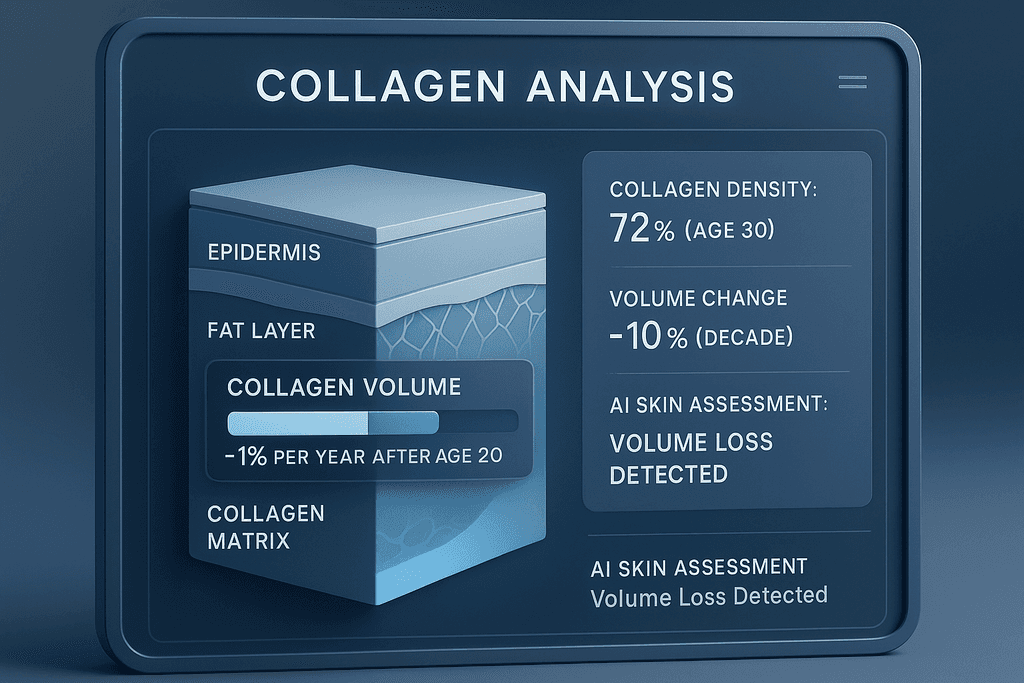 COLLAGEN ANALYSIS

EPIDERMIS

FAT LAYER

COLLAGEN VOLUME

-1% PER YEAR AFTER AGE 20

COLLAGEN MATRIX

COLLAGEN DENSITY:
72% (AGE 30)

VOLUME CHANGE
-10% (DECADE)

AI SKIN ASSESSMENT:
VOLUME LOSS DETECTED

AI SKIN ASSESSMENT
Volume Loss Detected